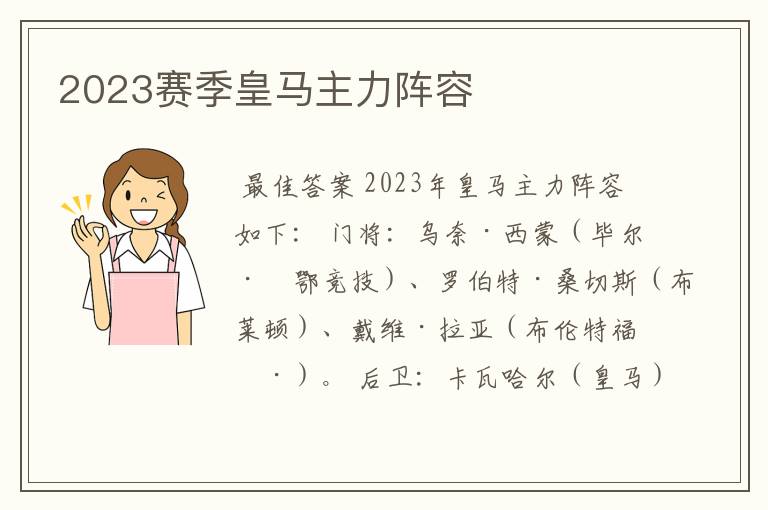 2023赛季皇马主力阵容

最佳答案 2023年皇马主力阵容如下： 门将：乌奈·西蒙（毕尔· 鄂竞技）、罗伯特·桑切斯（布莱顿）、戴维·拉亚（布伦特福 ·）。 后卫：卡瓦哈尔（皇马）